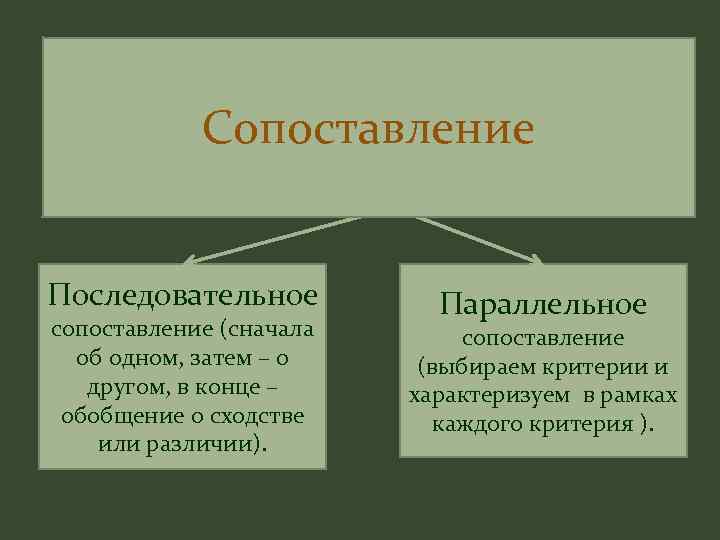 Сопоставление

Последовательное сопоставление (сначала об одном, затем – о другом, в конце – обобщение о сходстве или различии).

Параллельное сопоставление (выбираем критерии и характеризуем в рамках каждого критерия ).